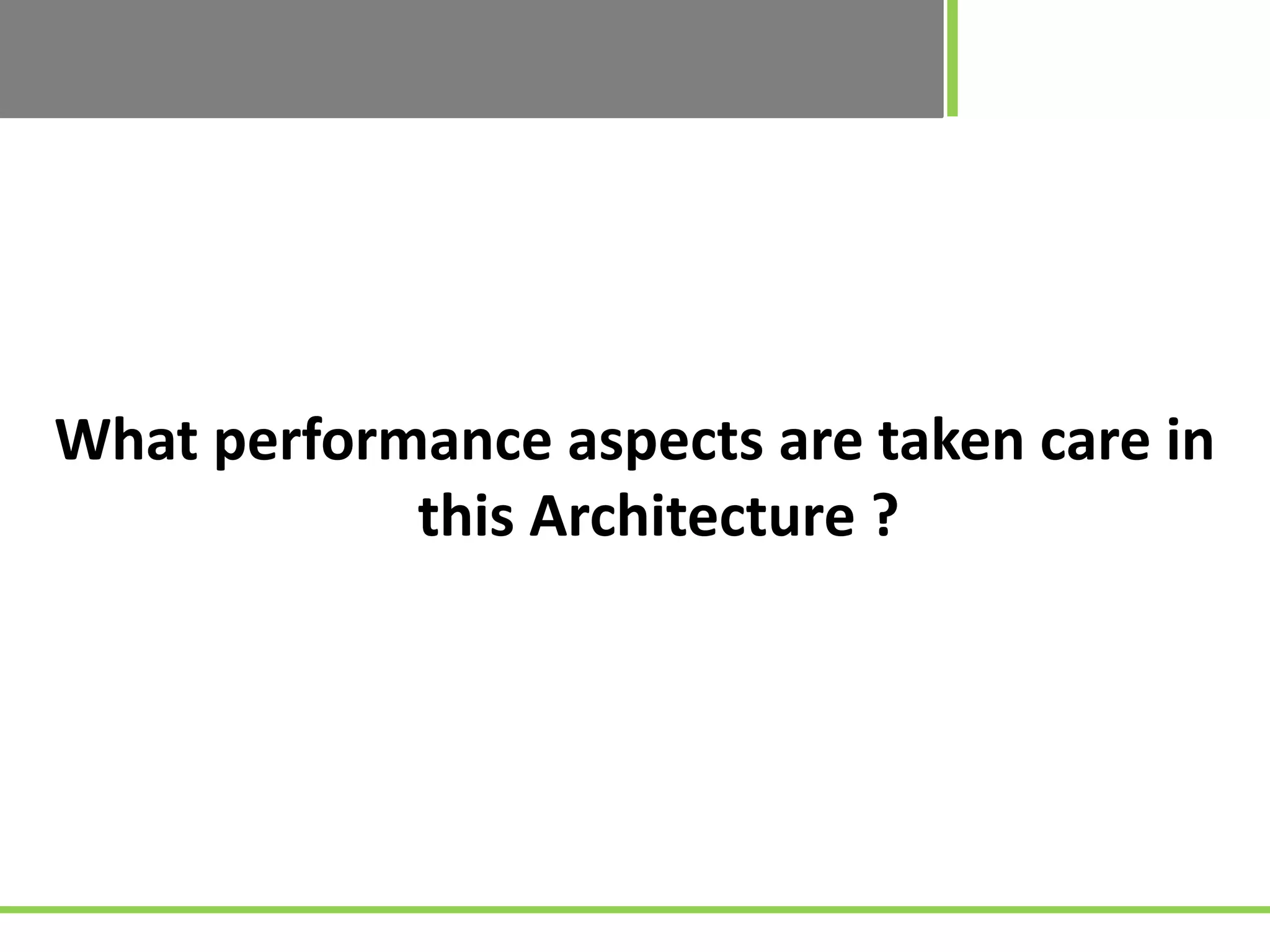 What performance aspects are taken care in this Architecture ?